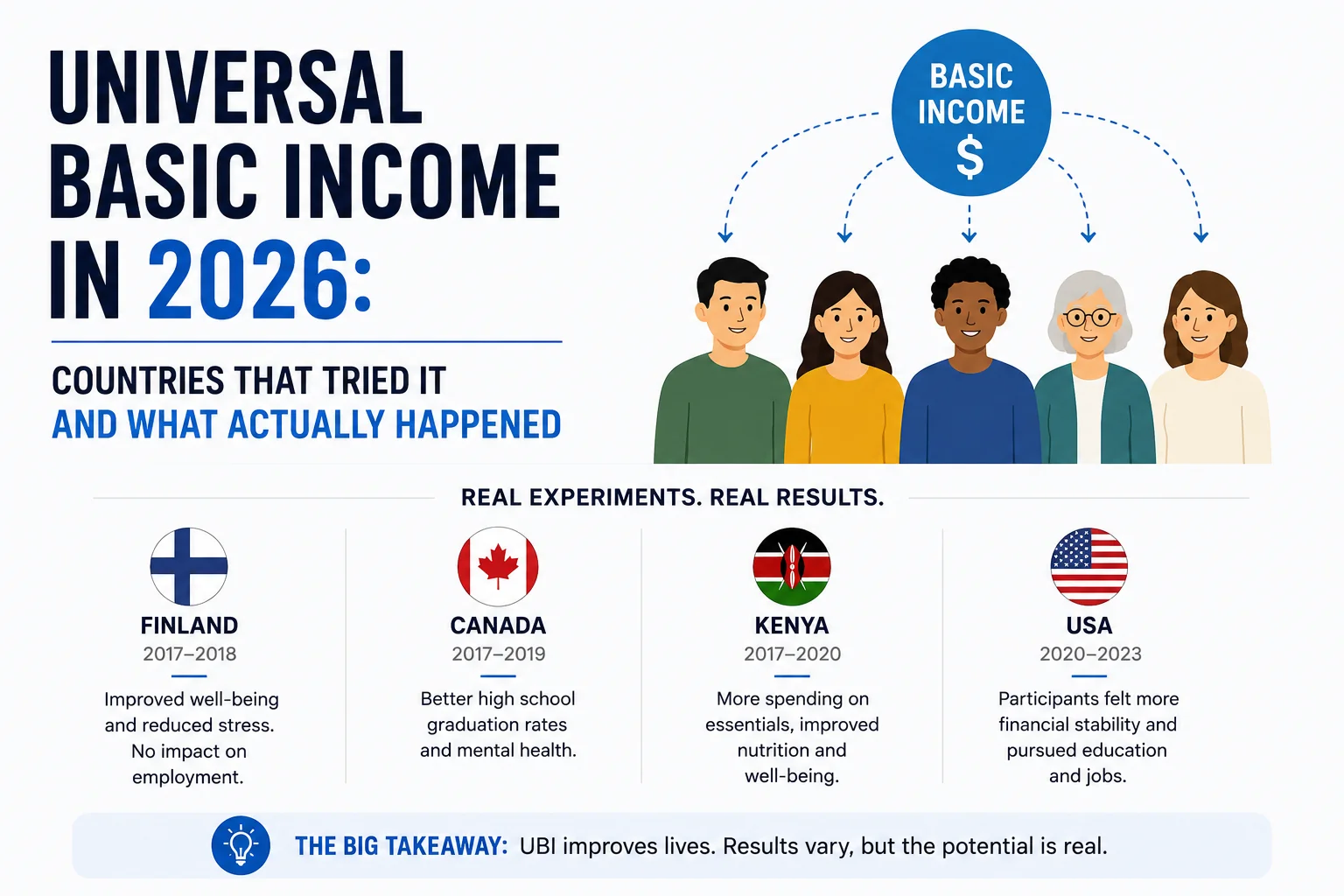 UNIVERSAL BASIC INCOME IN 2026:

COUNTRIES THAT TRIED IT
AND WHAT ACTUALLY HAPPENED

BASIC INCOME
$

REAL EXPERIMENTS. REAL RESULTS.

FINLAND
2017–2018
Improved well-being and reduced stress. No impact on employment.

CANADA
2017–2019
Better high school graduation rates and mental health.

KENYA
2017–2020
More spending on essentials, improved nutrition and well-being.

USA
2020–2023
Participants felt more financial stability and pursued education and jobs.

THE BIG TAKEAWAY: UBI improves lives. Results vary, but the potential is real.